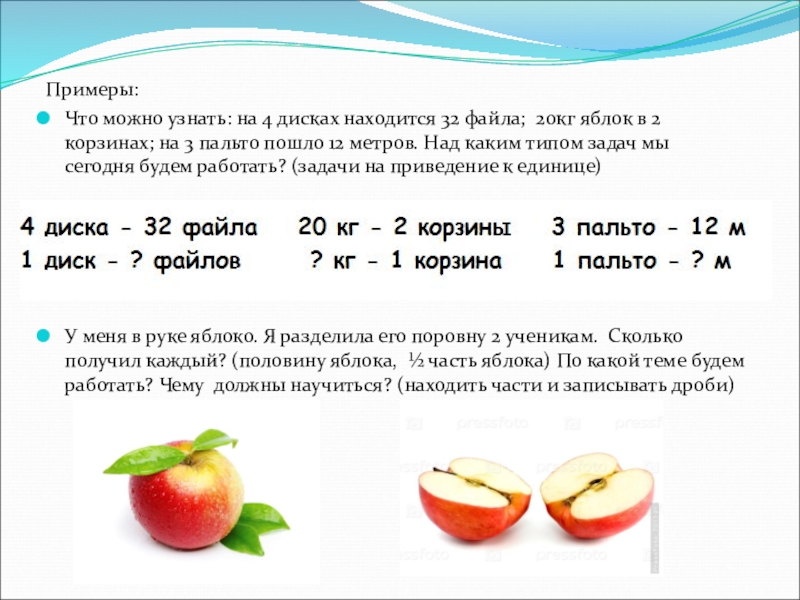 Примеры:

Что можно узнать: на 4 дисках находится 32 файла; 20кг яблок в 2 корзинах; на 3 пальто пошло 12 метров. Над каким типом задач мы сегодня будем работать? (задачи на приведение к единице)

4 диска - 32 файла
1 диск - ? файлов

20 кг - 2 корзины
? кг - 1 корзина

3 пальто - 12 м
1 пальто - ? м

У меня в руке яблоко. Я разделила его поровну 2 ученикам. Сколько получил каждый? (половину яблока, ½ часть яблока) По какой теме будем работать? Чему должны научиться? (находить части и записывать дроби)

pressfoto pressfoto pressfoto pressfoto